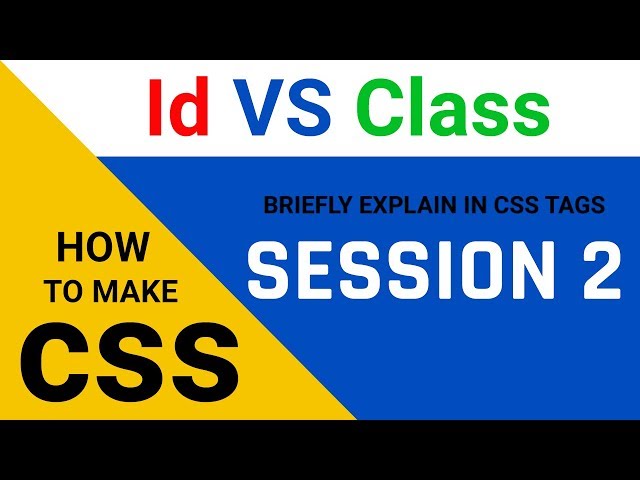 Id VS Class

BRIEFLY EXPLAIN IN CSS TAGS

SESSION 2

HOW
TO MAKE
CSS